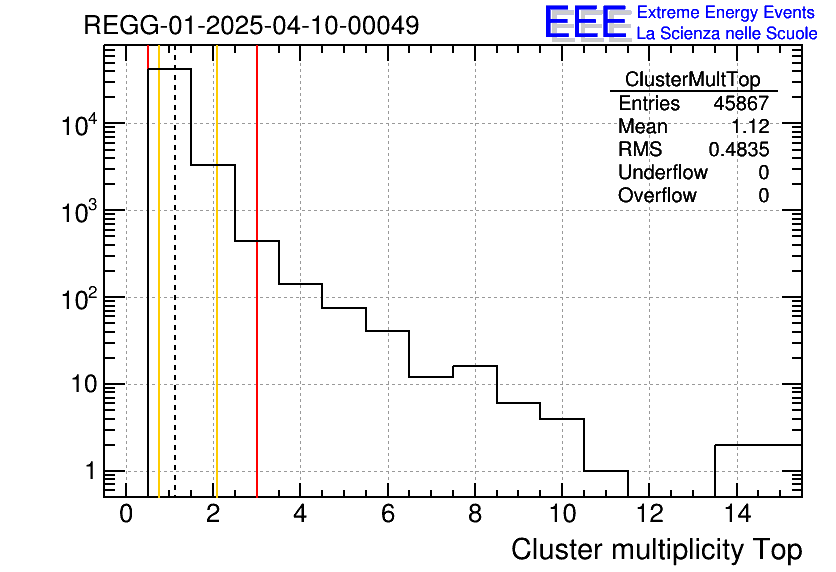 REGG-01-2025-04-10-00049

EEE Extreme Energy Events
La Scienza nelle Scuole

| ClusterMultTop | |
|---|---|
| Entries | 45867 |
| Mean | 1.12 |
| RMS | 0.4835 |
| Underflow | 0 |
| Overflow | 0 |

$10^4$
$10^3$
$10^2$
10
1

0 2 4 6 8 10 12 14

Cluster multiplicity Top